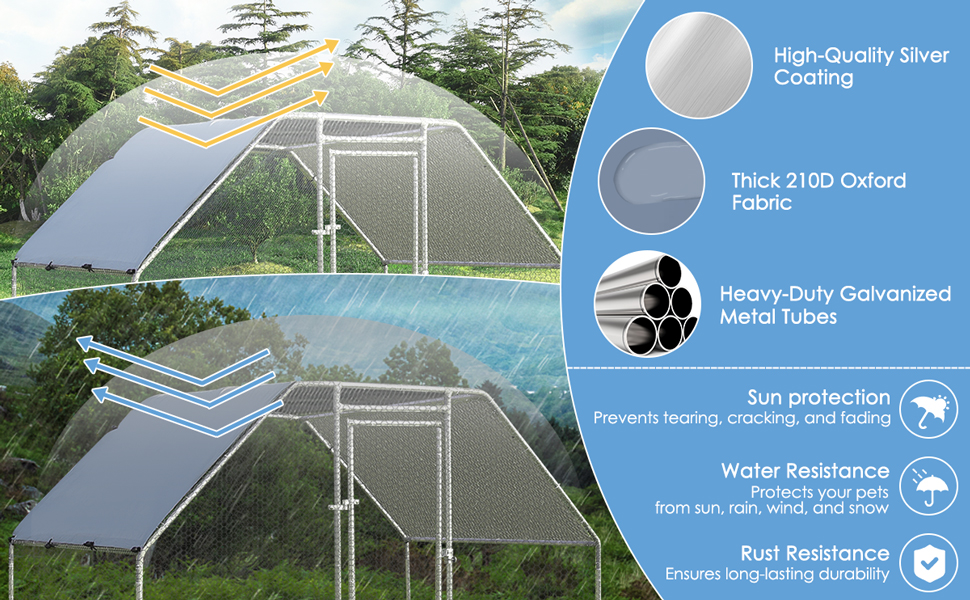 High-Quality Silver Coating

Thick 210D Oxford Fabric

Heavy-Duty Galvanized Metal Tubes

Sun protection
Prevents tearing, cracking, and fading

Water Resistance
Protects your pets from sun, rain, wind, and snow

Rust Resistance
Ensures long-lasting durability